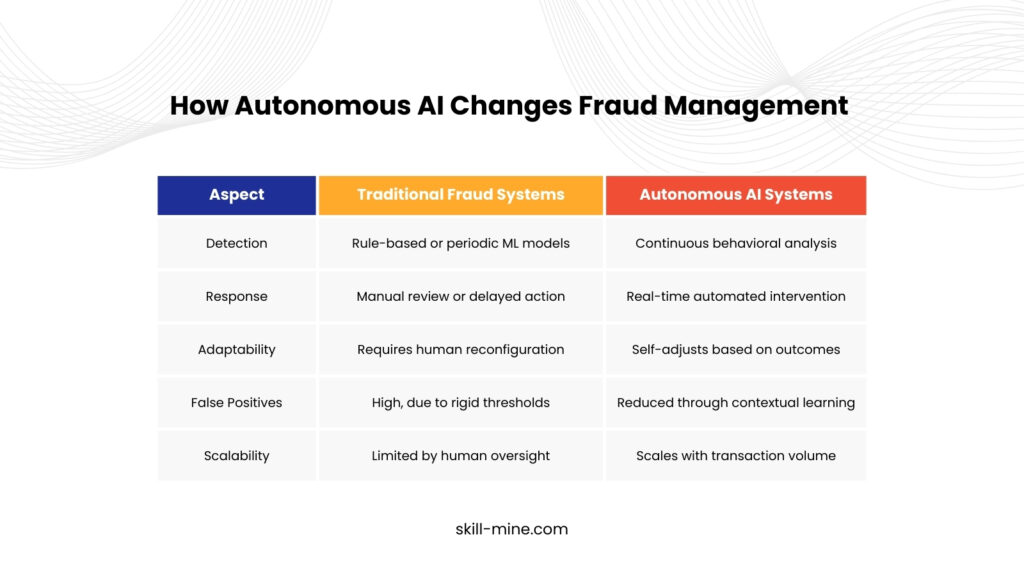 How Autonomous AI Changes Fraud Management

| Aspect | Traditional Fraud Systems | Autonomous AI Systems |
|---|---|---|
| Detection | Rule-based or periodic ML models | Continuous behavioral analysis |
| Response | Manual review or delayed action | Real-time automated intervention |
| Adaptability | Requires human reconfiguration | Self-adjusts based on outcomes |
| False Positives | High, due to rigid thresholds | Reduced through contextual learning |
| Scalability | Limited by human oversight | Scales with transaction volume |

skill-mine.com